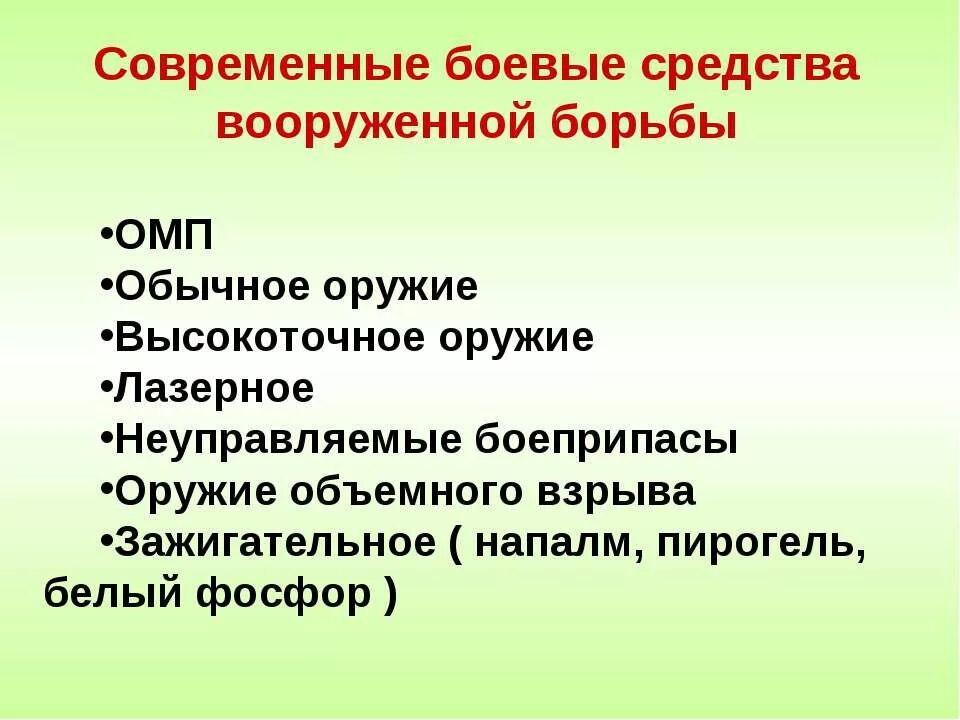 Современные боевые средства вооруженной борьбы

•ОМП
•Обычное оружие
•Высокоточное оружие
•Лазерное
•Неуправляемые боеприпасы
•Оружие объемного взрыва
•Зажигательное ( напалм, пирогель, белый фосфор )